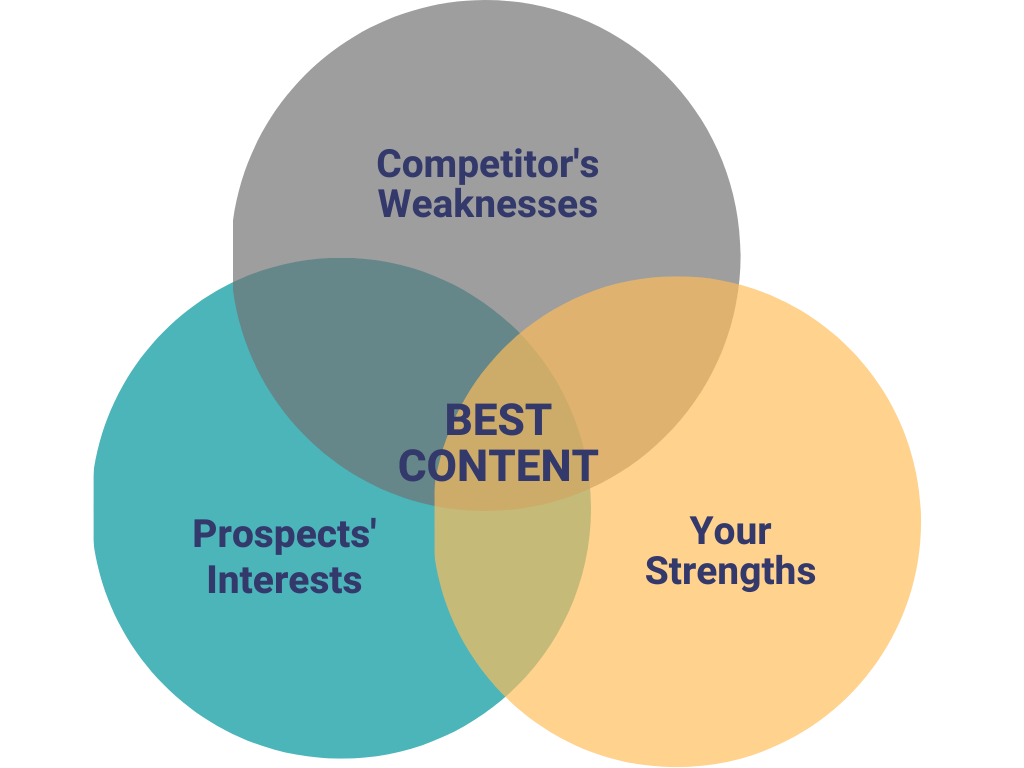 Competitor's Weaknesses

BEST CONTENT

Prospects' Interests

Your Strengths